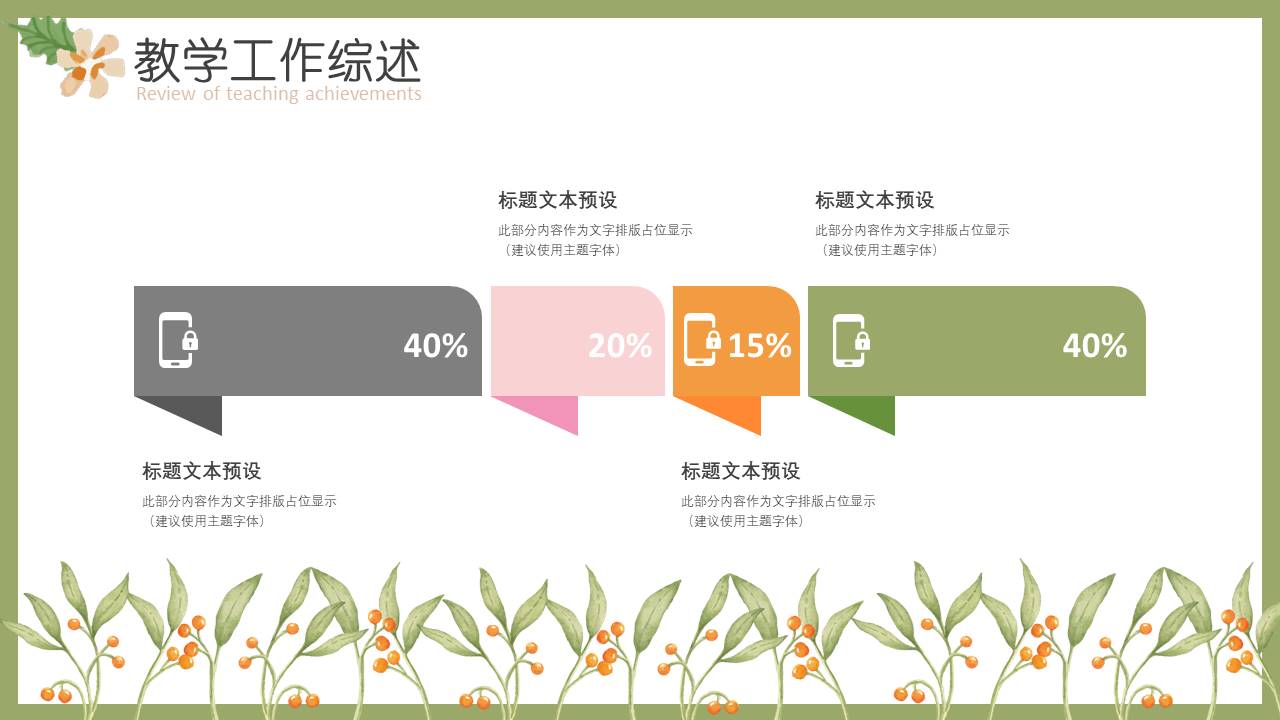 教学工作综述
Review of teaching achievements

标题文本预设
此部分内容作为文字排版占位显示
（建议使用主题字体）

标题文本预设
此部分内容作为文字排版占位显示
（建议使用主题字体）

40%

20%

15%

40%

标题文本预设
此部分内容作为文字排版占位显示
（建议使用主题字体）

标题文本预设
此部分内容作为文字排版占位显示
（建议使用主题字体）